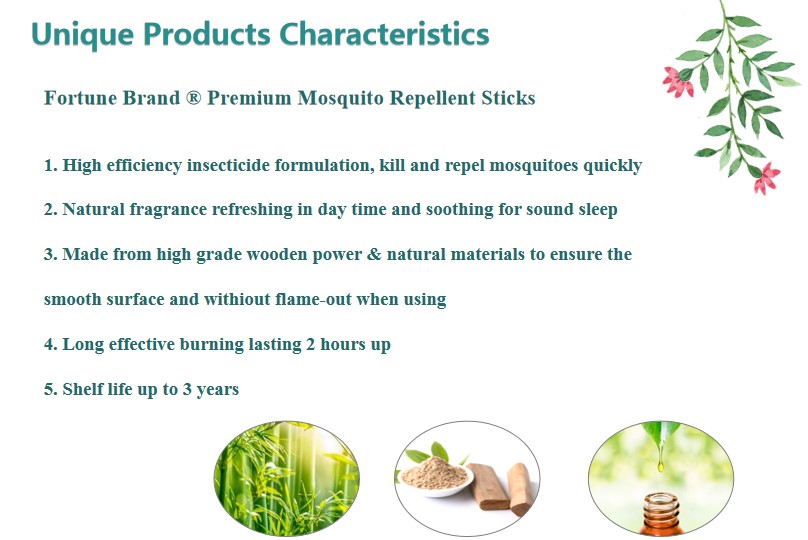 Unique Products Characteristics

Fortune Brand ® Premium Mosquito Repellent Sticks

1. High efficiency insecticide formulation, kill and repel mosquitoes quickly

2. Natural fragrance refreshing in day time and soothing for sound sleep

3. Made from high grade wooden power & natural materials to ensure the smooth surface and withiout flame-out when using

4. Long effective burning lasting 2 hours up

5. Shelf life up to 3 years